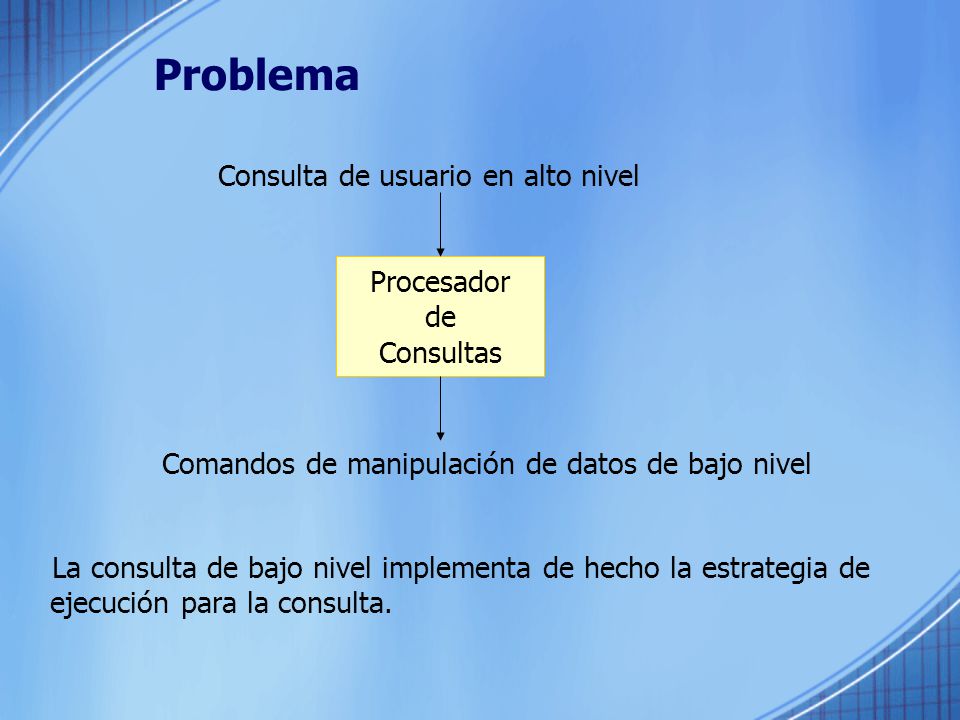 Problema

Consulta de usuario en alto nivel

Procesador de Consultas

Comandos de manipulación de datos de bajo nivel

La consulta de bajo nivel implementa de hecho la estrategia de ejecución para la consulta.